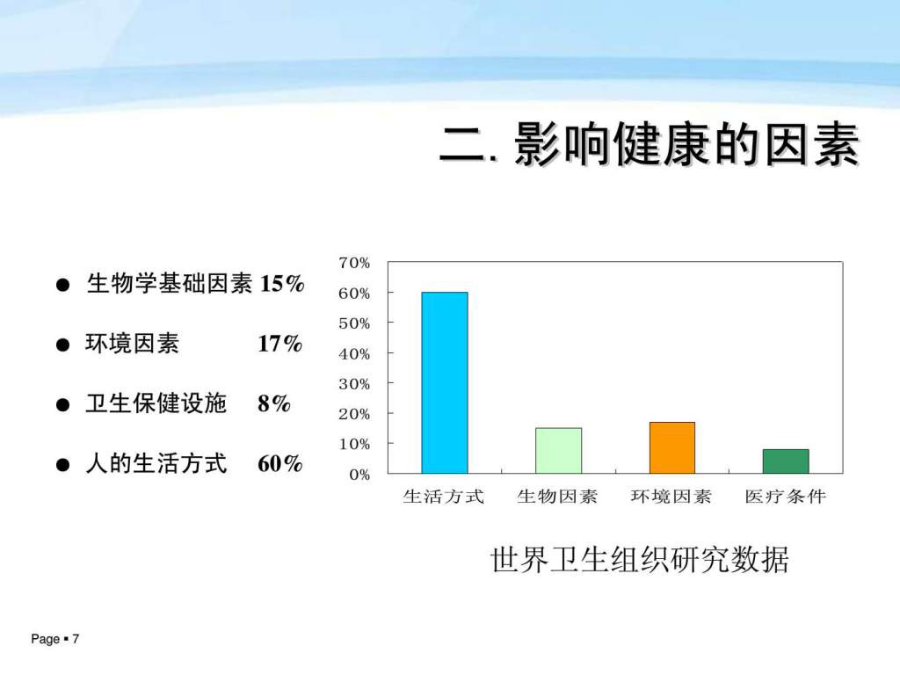 二. 影响健康的因素

● 生物学基础因素 15%

● 环境因素 17%

● 卫生保健设施 8%

● 人的生活方式 60%

70%
60%
50%
40%
30%
20%
10%
0%

生活方式 生物因素 环境因素 医疗条件

世界卫生组织研究数据

Page ▪ 7